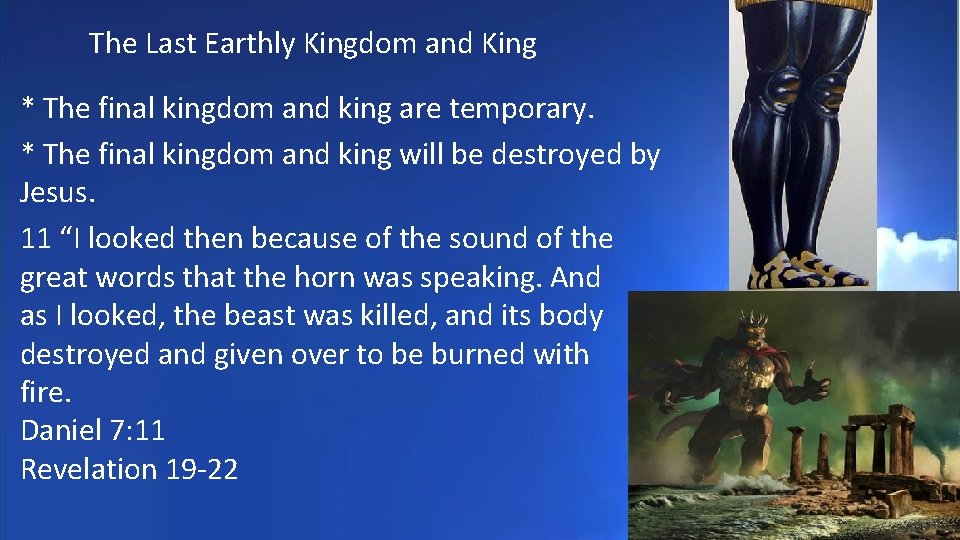 The Last Earthly Kingdom and King

* The final kingdom and king are temporary.

* The final kingdom and king will be destroyed by Jesus.

11 “I looked then because of the sound of the great words that the horn was speaking. And as I looked, the beast was killed, and its body destroyed and given over to be burned with fire.
Daniel 7:11
Revelation 19-22